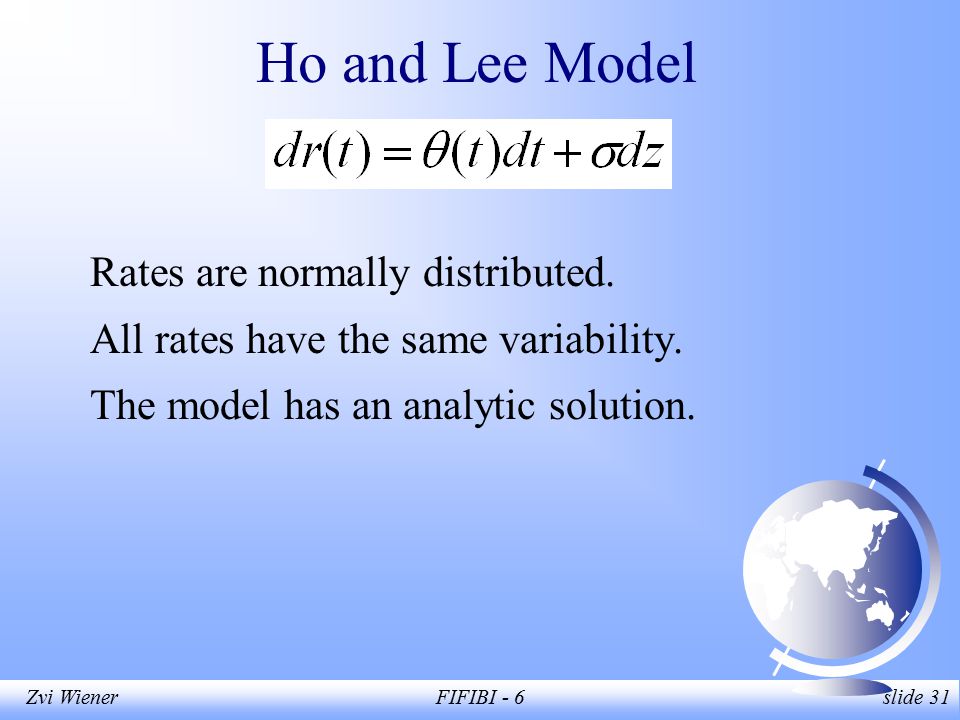 Ho and Lee Model

$dr(t) = \theta(t)dt + \sigma dz$

Rates are normally distributed.

All rates have the same variability.

The model has an analytic solution.

Zvi Wiener

FIFIBI - 6

slide 31